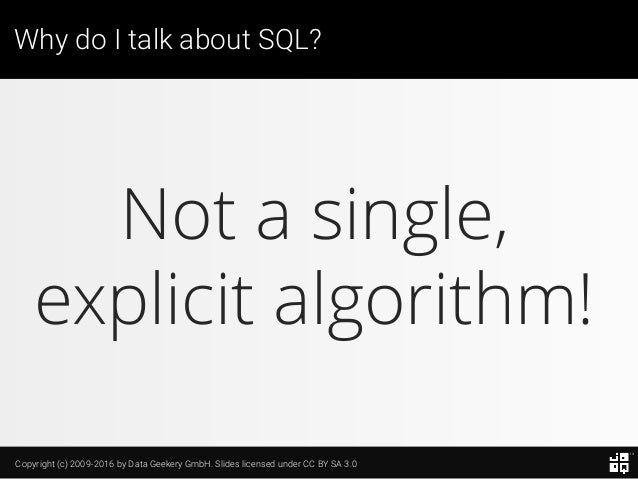 Why do I talk about SQL?

Not a single, explicit algorithm!

Copyright (c) 2009-2016 by Data Geekery GmbH. Slides licensed under CC BY SA 3.0